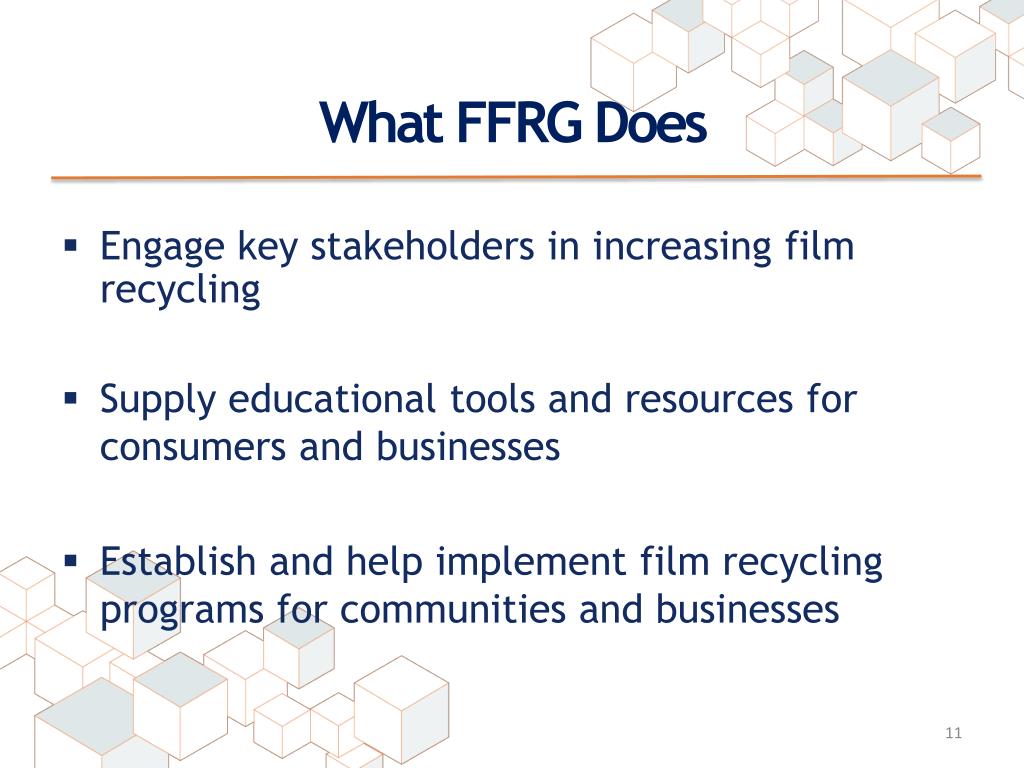 What FFRG Does

▪ Engage key stakeholders in increasing film recycling

▪ Supply educational tools and resources for consumers and businesses

▪ Establish and help implement film recycling programs for communities and businesses

11